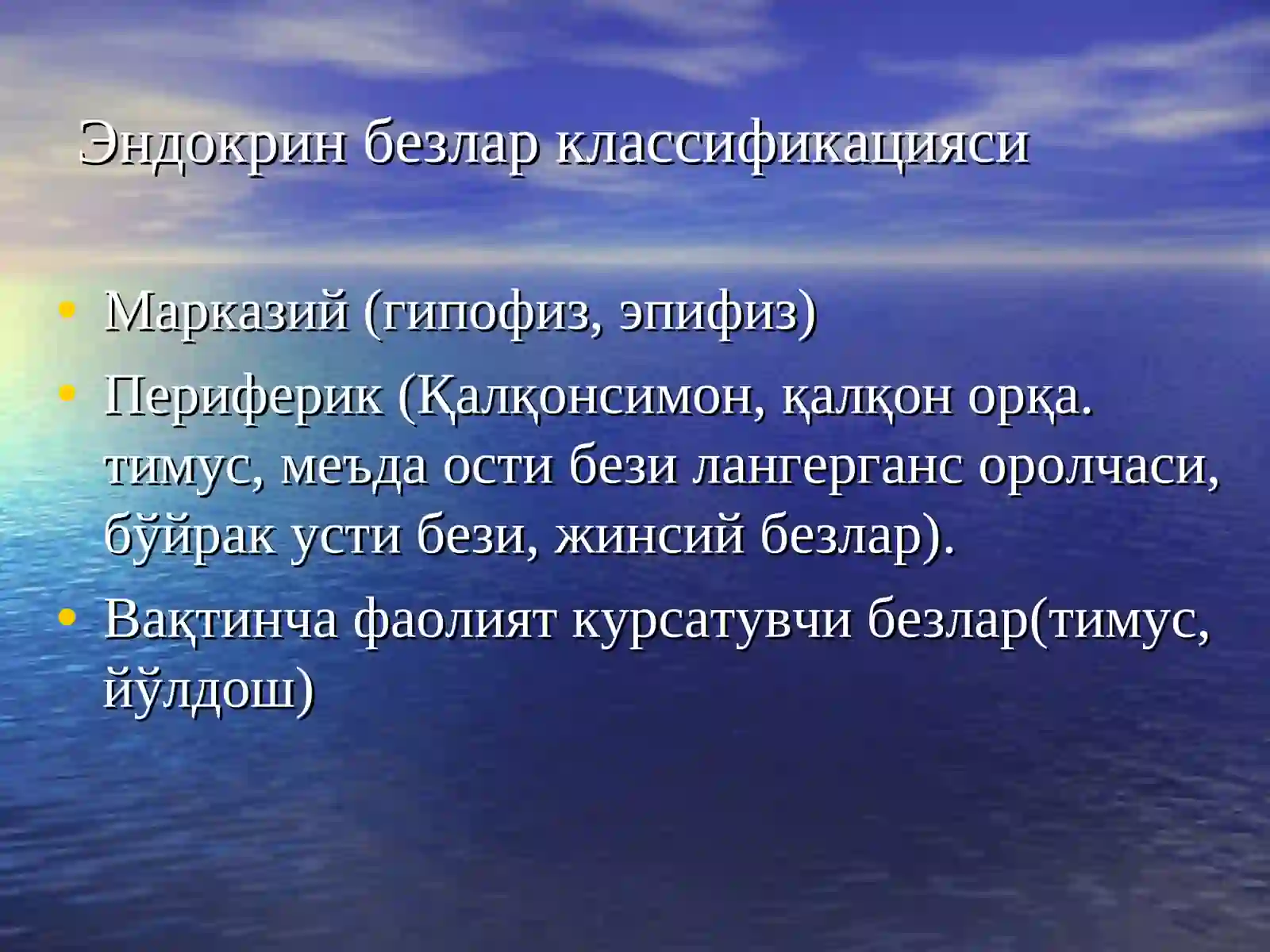 Эндокрин безлар классификацияси

• Марказий (гипофиз, эпифиз)
• Периферик (Қалқонсимон, қалқон орқа. тимус, меъда ости бези лангерганс оролчаси, бўйрак усти бези, жинсий безлар).
• Вақтинча фаолият курсатувчи безлар(тимус, йўлдош)